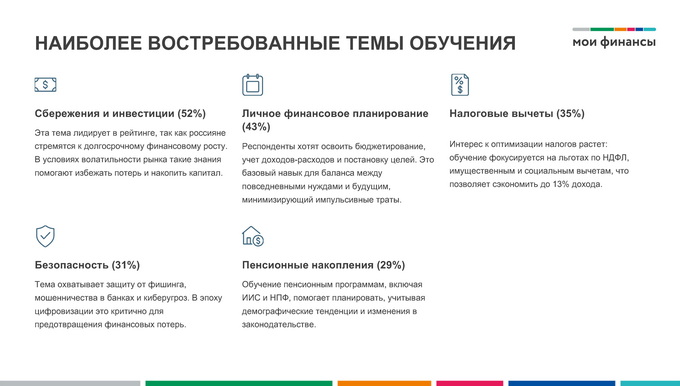 НАИБОЛЕЕ ВОСТРЕБОВАННЫЕ ТЕМЫ ОБУЧЕНИЯ

мои финансы

Сбережения и инвестиции (52%)

Эта тема лидирует в рейтинге, так как россияне стремятся к долгосрочному финансовому росту. В условиях волатильности рынка такие знания помогают избежать потерь и накопить капитал.

Личное финансовое планирование (43%)

Респонденты хотят освоить бюджетирование, учет доходов-расходов и постановку целей. Это базовый навык для баланса между повседневными нуждами и будущим, минимизирующий импульсивные траты.

Налоговые вычеты (35%)

Интерес к оптимизации налогов растет: обучение фокусируется на льготах по НДФЛ, имущественным и социальным вычетам, что позволяет сэкономить до 13% дохода.

Безопасность (31%)

Тема охватывает защиту от фишинга, мошенничества в банках и киберугроз. В эпоху цифровизации это критично для предотвращения финансовых потерь.

Пенсионные накопления (29%)

Обучение пенсионным программам, включая ИИС и НПФ, помогает планировать, учитывая демографические тенденции и изменения в законодательстве.